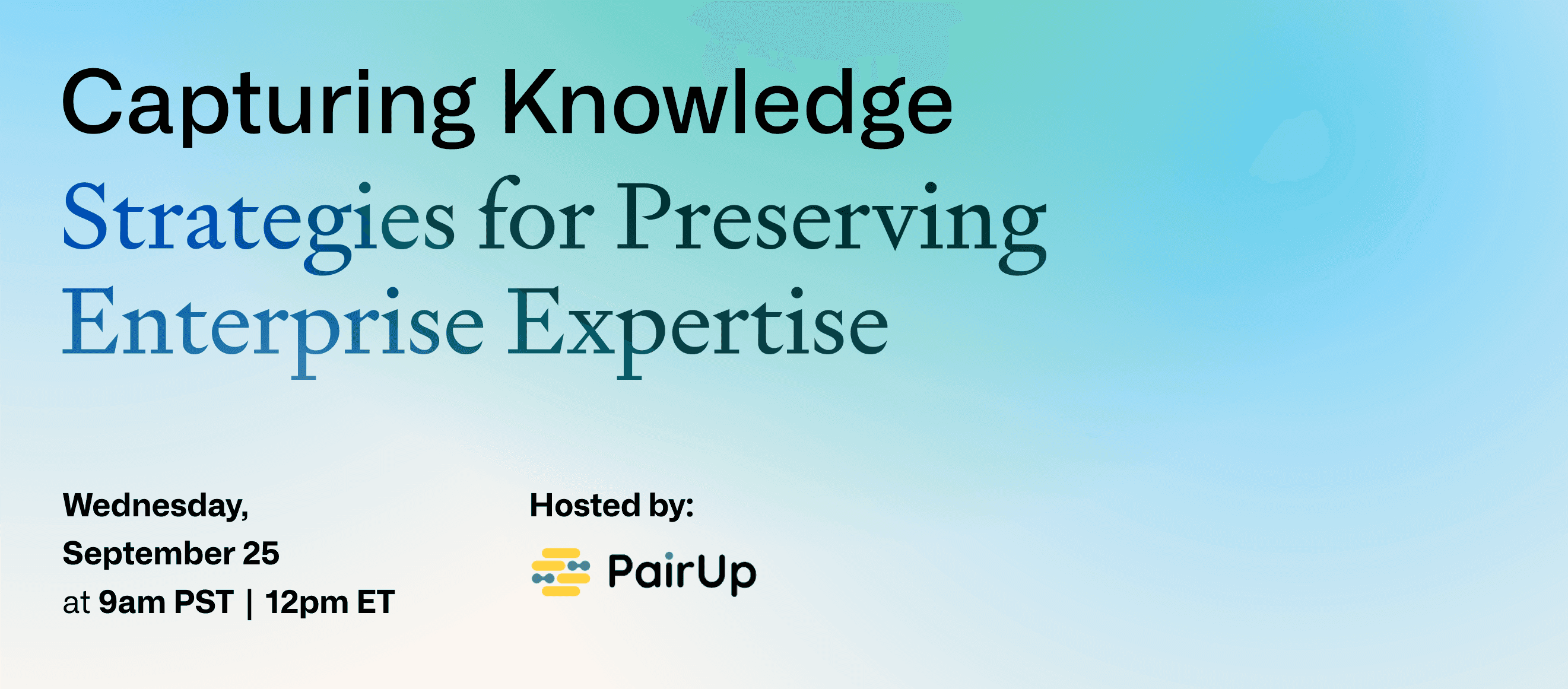 Capturing Knowledge

Strategies for Preserving Enterprise Expertise

Wednesday, September 25 at 9am PST | 12pm ET

Hosted by:

PairUp